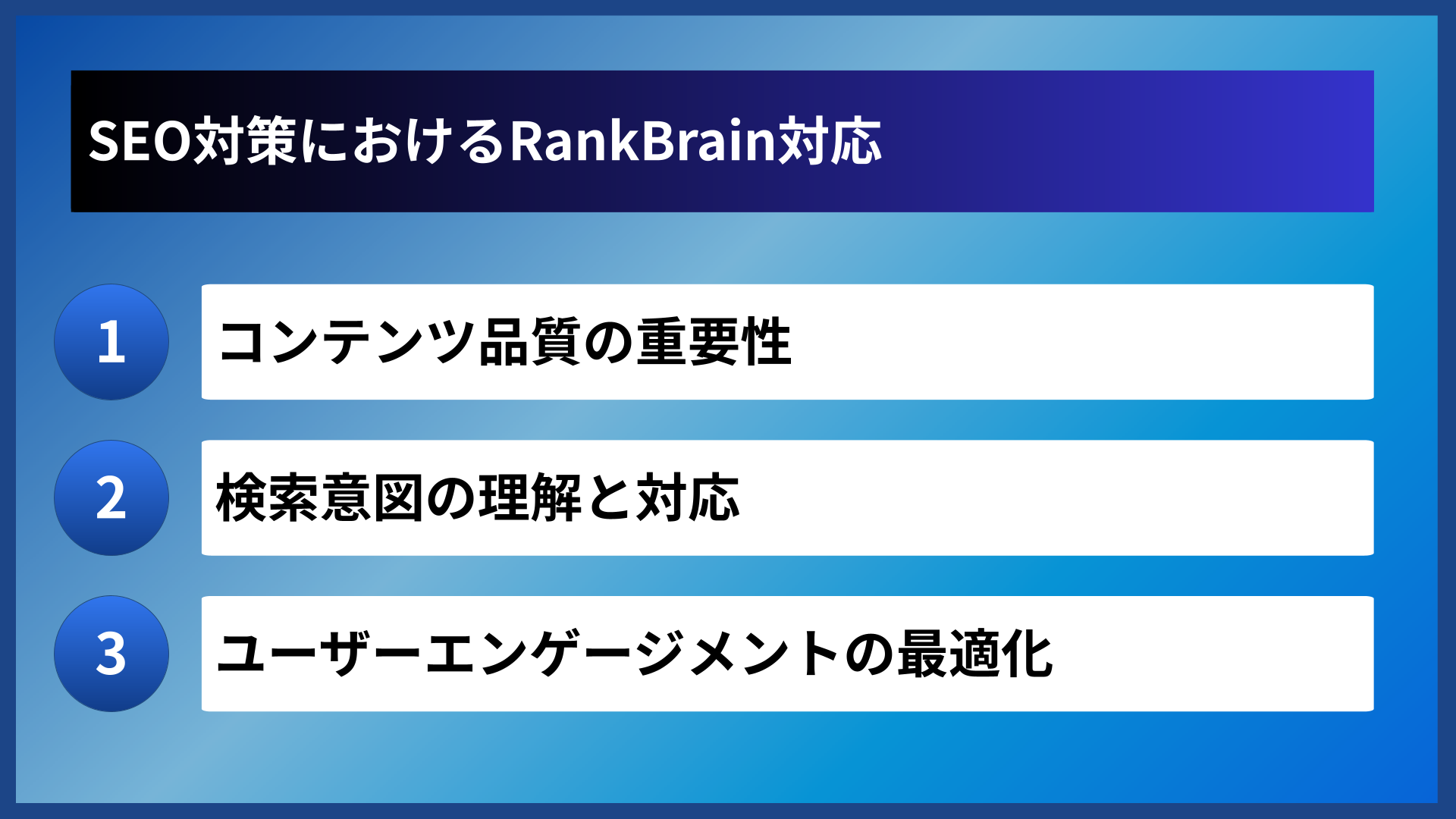 SEO対策におけるRankBrain対応

1
コンテンツ品質の重要性

2
検索意図の理解と対応

3
ユーザーエンゲージメントの最適化